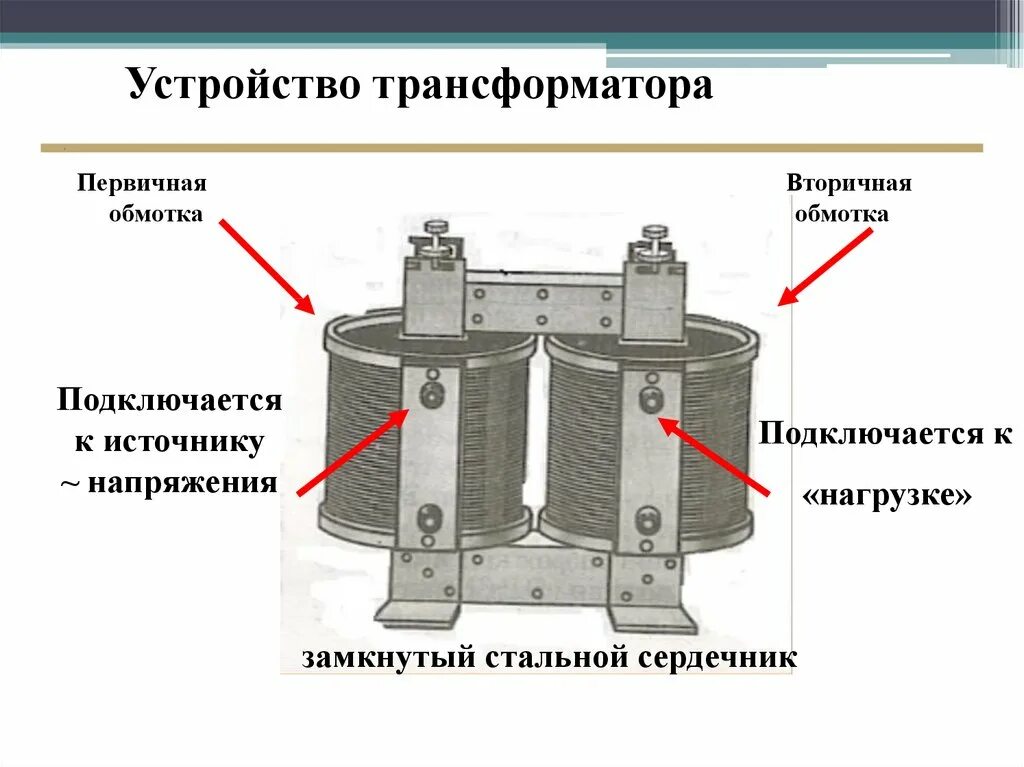 Устройство трансформатора

Первичная обмотка

Вторичная обмотка

Подключается к источнику ~ напряжения

Подключается к «нагрузке»

замкнутый стальной сердечник